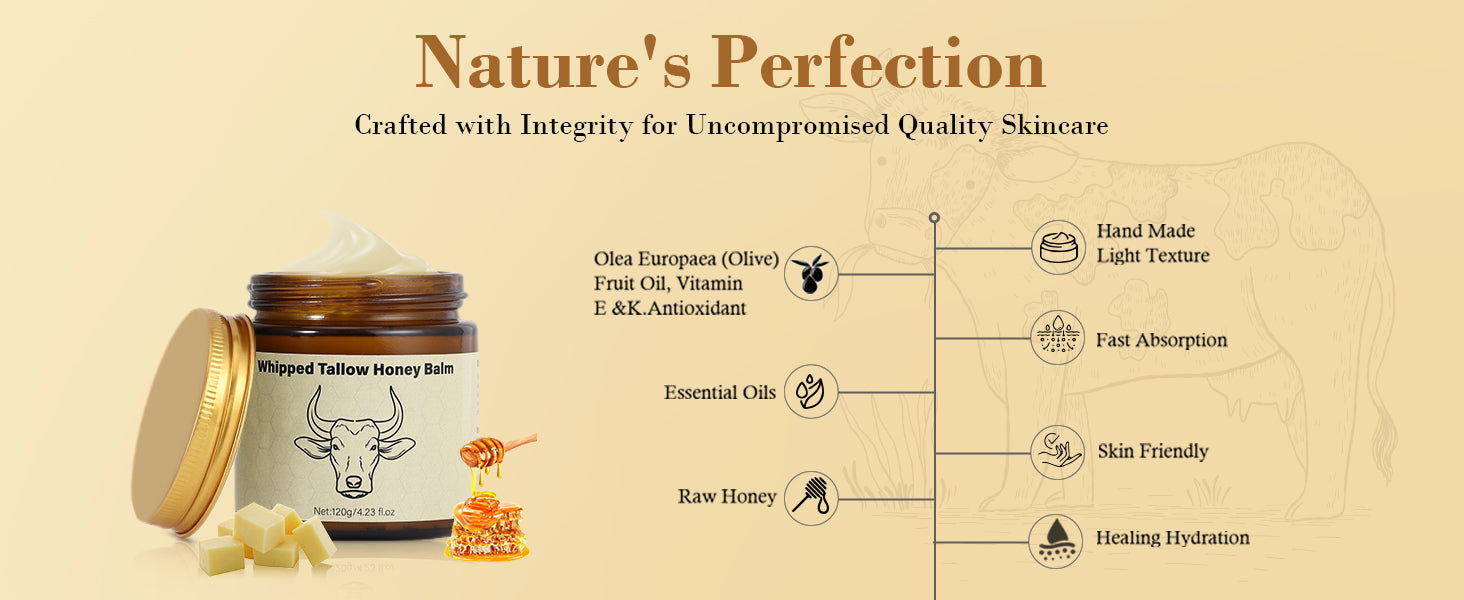 Nature's Perfection

Crafted with Integrity for Uncompromised Quality Skincare

Whipped Tallow Honey Balm

Net:120g/4.23 fl.oz

Olea Europaea (Olive) Fruit Oil, Vitamin E &K.Antioxidant

Essential Oils

Raw Honey

Hand Made Light Texture

Fast Absorption

Skin Friendly

Healing Hydration